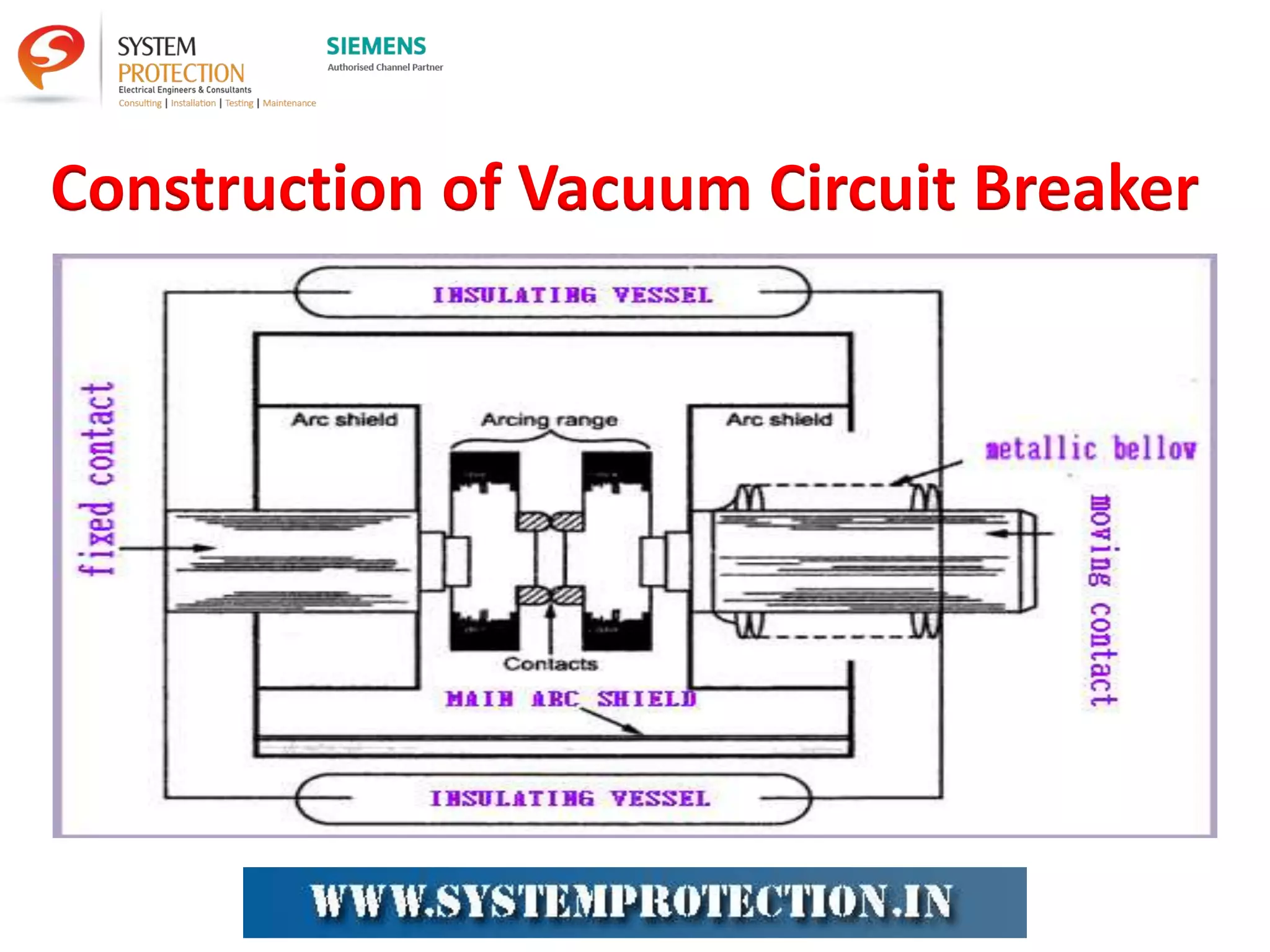 SYSTEM PROTECTION
Electrical Engineers & Consultants
Consulting | Installation | Testing | Maintenance

SIEMENS
Authorised Channel Partner

Construction of Vacuum Circuit Breaker

INSULATING VESSEL

fixed contact

Arc shield

Arcing range

Arc shield

metallic bellow

moving contact

Contacts

MAIN ARC SHIELD

INSULATING VESSEL

WWW.SYSTEMPROTECTION.IN